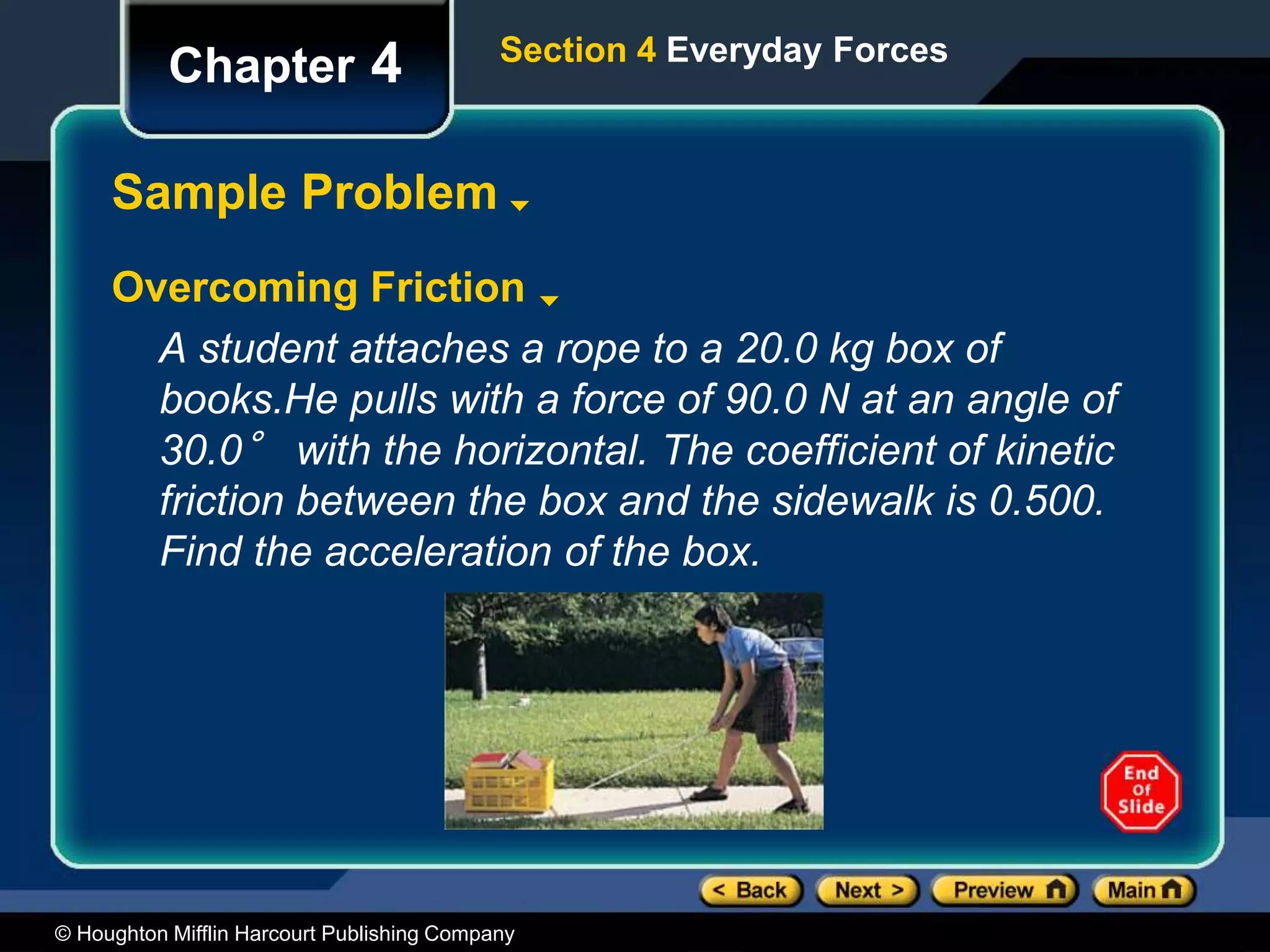 Chapter 4

Section 4 Everyday Forces

Sample Problem

Overcoming Friction

A student attaches a rope to a 20.0 kg box of books.He pulls with a force of 90.0 N at an angle of 30.0° with the horizontal. The coefficient of kinetic friction between the box and the sidewalk is 0.500. Find the acceleration of the box.

End Of Slide

< Back Next > Preview Main

© Houghton Mifflin Harcourt Publishing Company